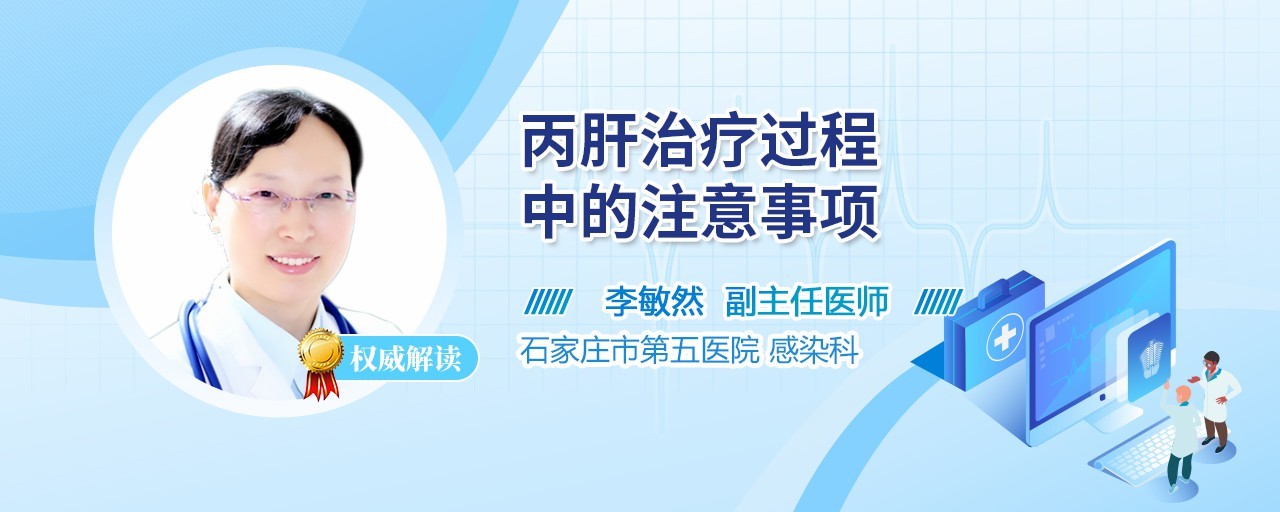 丙肝治疗过程中的注意事项

李敏然 副主任医师
石家庄市第五医院 感染科

权威解读